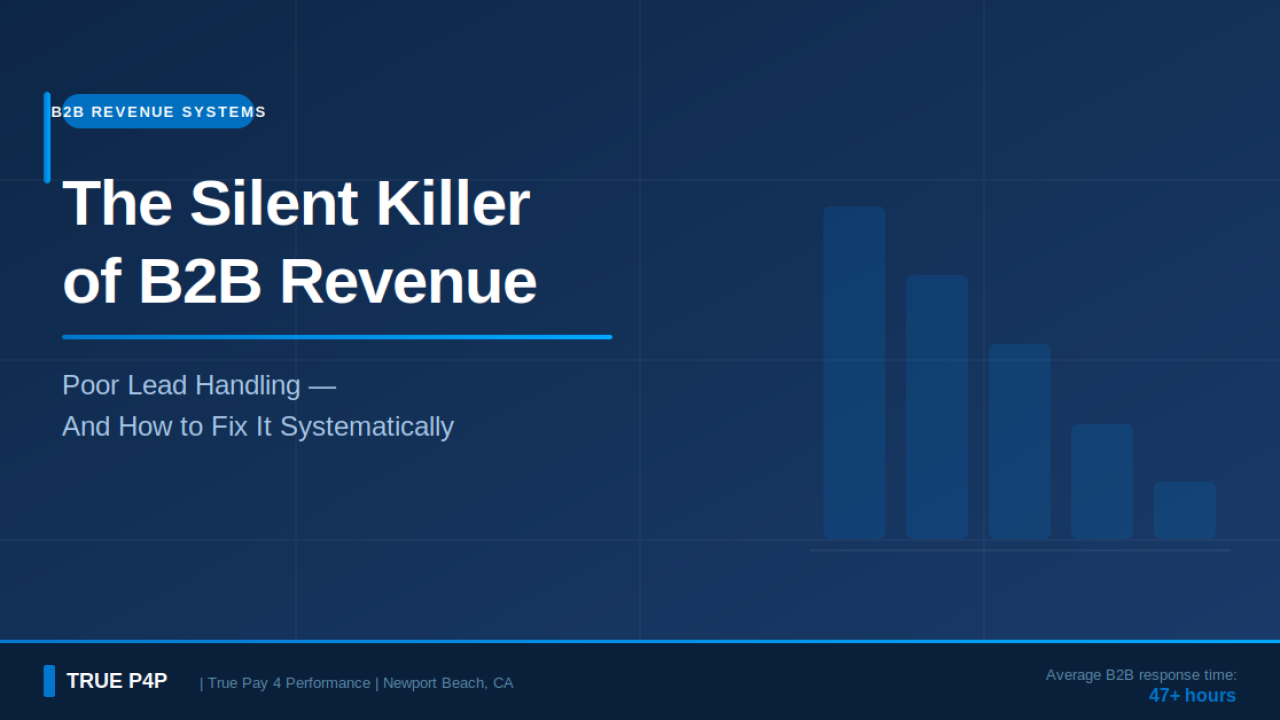 B2B REVENUE SYSTEMS

The Silent Killer of B2B Revenue

Poor Lead Handling —
And How to Fix It Systematically

TRUE P4P | True Pay 4 Performance | Newport Beach, CA

Average B2B response time:
47+ hours